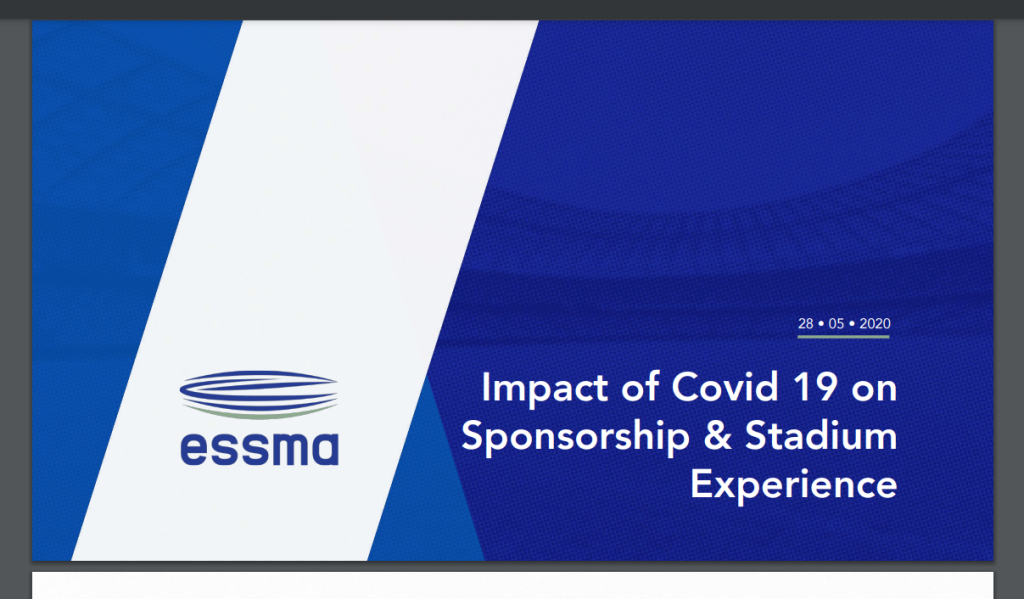 essma

28 • 05 • 2020

Impact of Covid 19 on Sponsorship & Stadium Experience